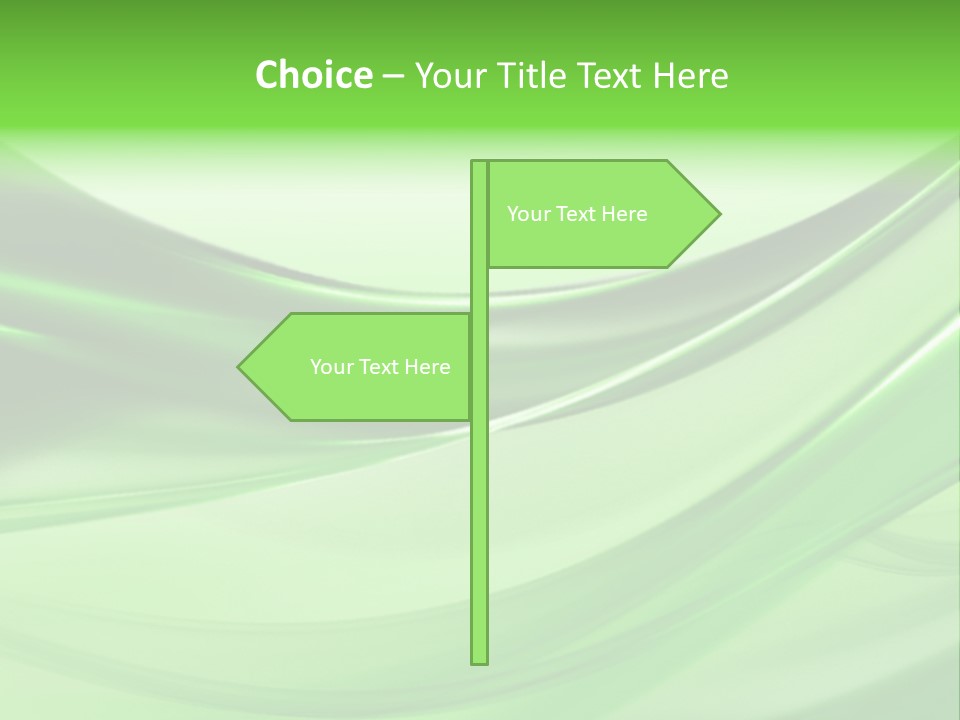 Choice – Your Title Text Here

Your Text Here

Your Text Here